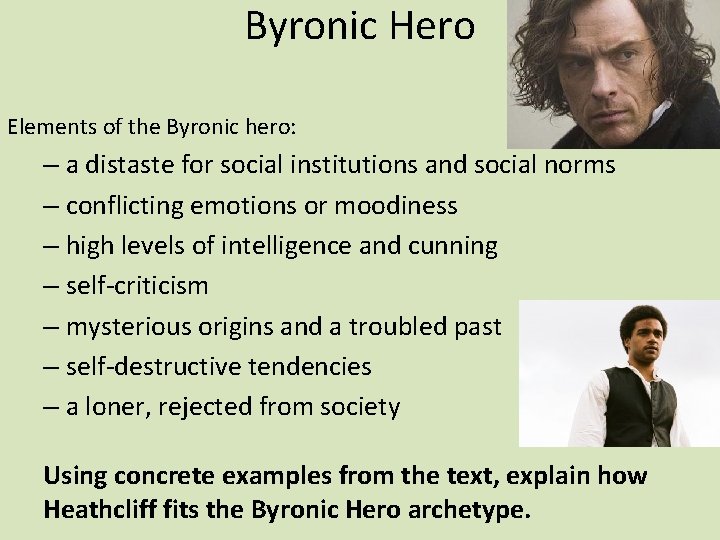 Byronic Hero

Elements of the Byronic hero:

– a distaste for social institutions and social norms
– conflicting emotions or moodiness
– high levels of intelligence and cunning
– self-criticism
– mysterious origins and a troubled past
– self-destructive tendencies
– a loner, rejected from society

Using concrete examples from the text, explain how Heathcliff fits the Byronic Hero archetype.